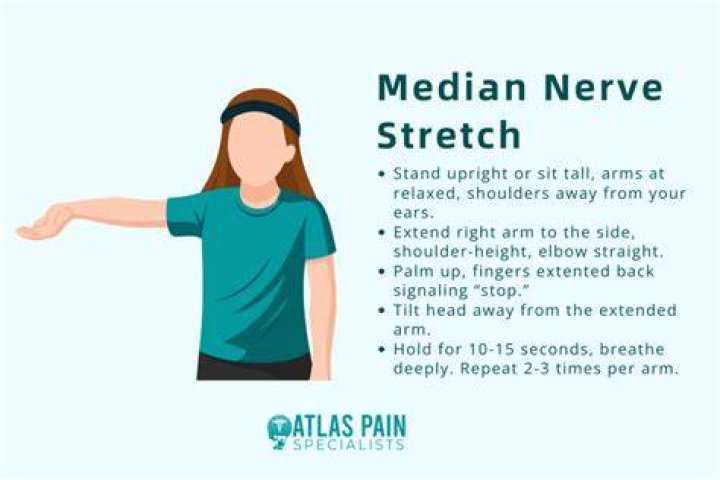 Median Nerve Stretch

• Stand upright or sit tall, arms at relaxed, shoulders away from your ears.
• Extend right arm to the side, shoulder-height, elbow straight.
• Palm up, fingers extented back signaling "stop."
• Tilt head away from the extended arm.
• Hold for 10-15 seconds, breathe deeply. Repeat 2-3 times per arm.

ATLAS PAIN SPECIALISTS